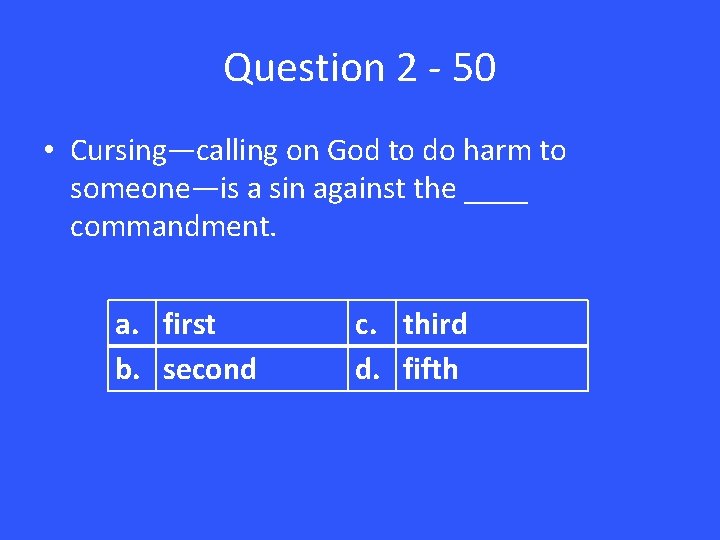 Question 2 - 50

• Cursing—calling on God to do harm to someone—is a sin against the ____ commandment.

| a. | first | c. | third |
|---|---|---|---|
| b. | second | d. | fifth |